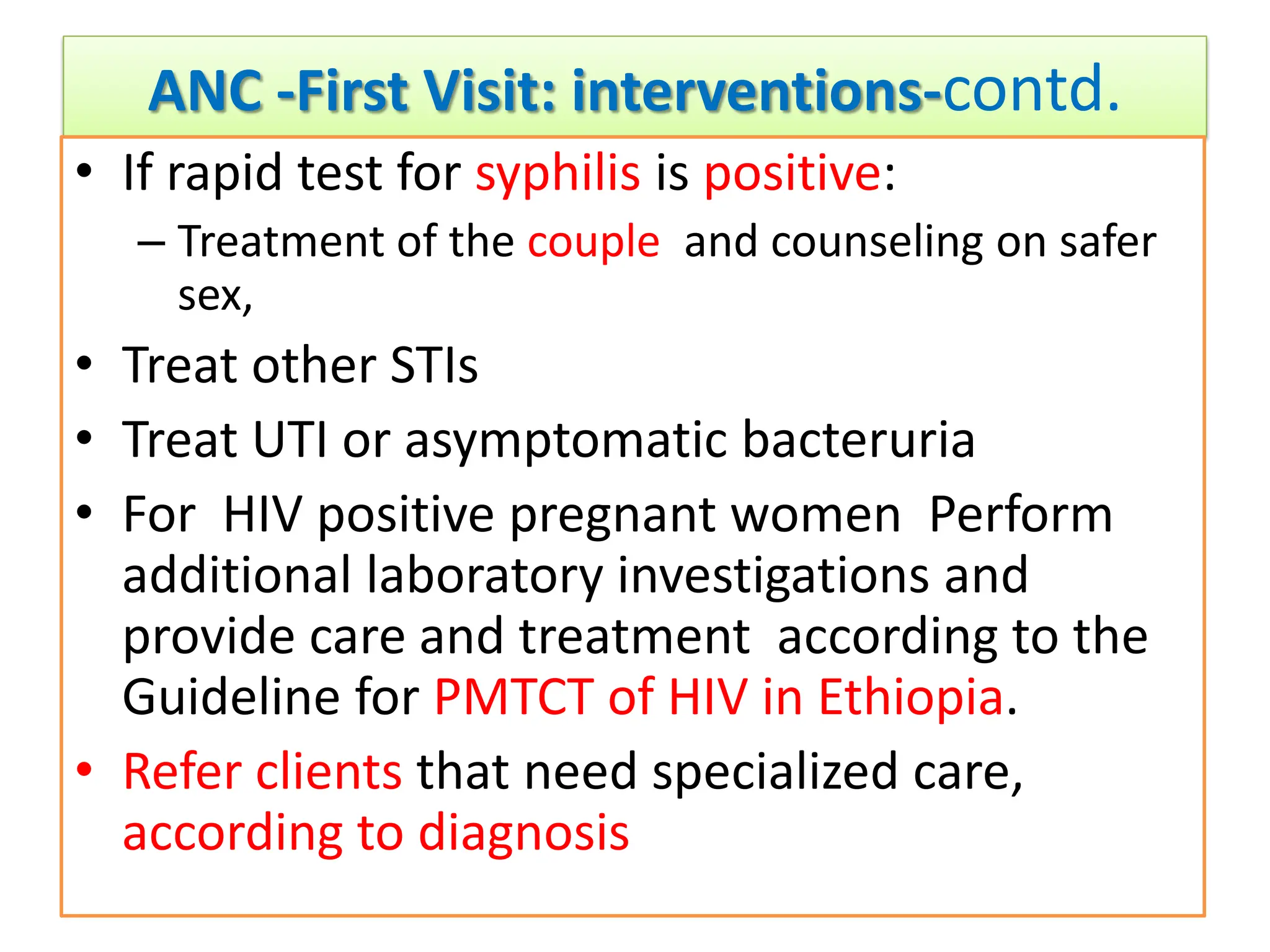 ANC -First Visit: interventions-contd.

• If rapid test for syphilis is positive:
  – Treatment of the couple and counseling on safer sex,
• Treat other STIs
• Treat UTI or asymptomatic bacteruria
• For HIV positive pregnant women Perform additional laboratory investigations and provide care and treatment according to the Guideline for PMTCT of HIV in Ethiopia.
• Refer clients that need specialized care, according to diagnosis